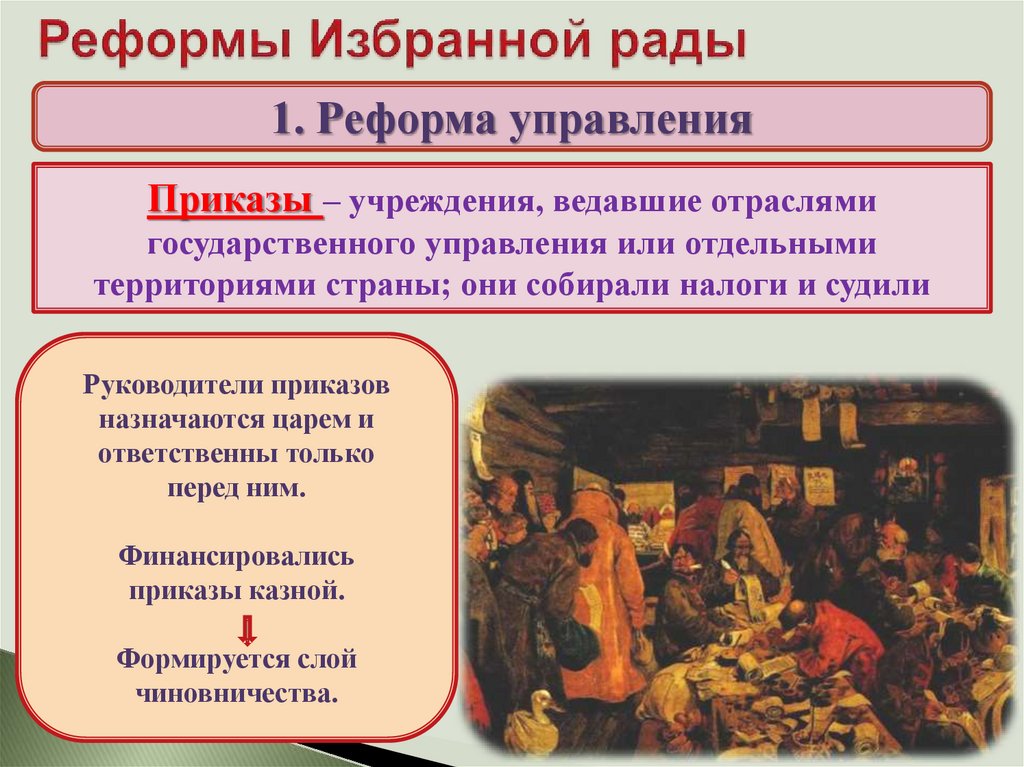 Реформы Избранной рады

1. Реформа управления

Приказы – учреждения, ведавшие отраслями государственного управления или отдельными территориями страны; они собирали налоги и судили

Руководители приказов назначаются царем и ответственны только перед ним.

Финансировались приказы казной.

Формируется слой чиновничества.